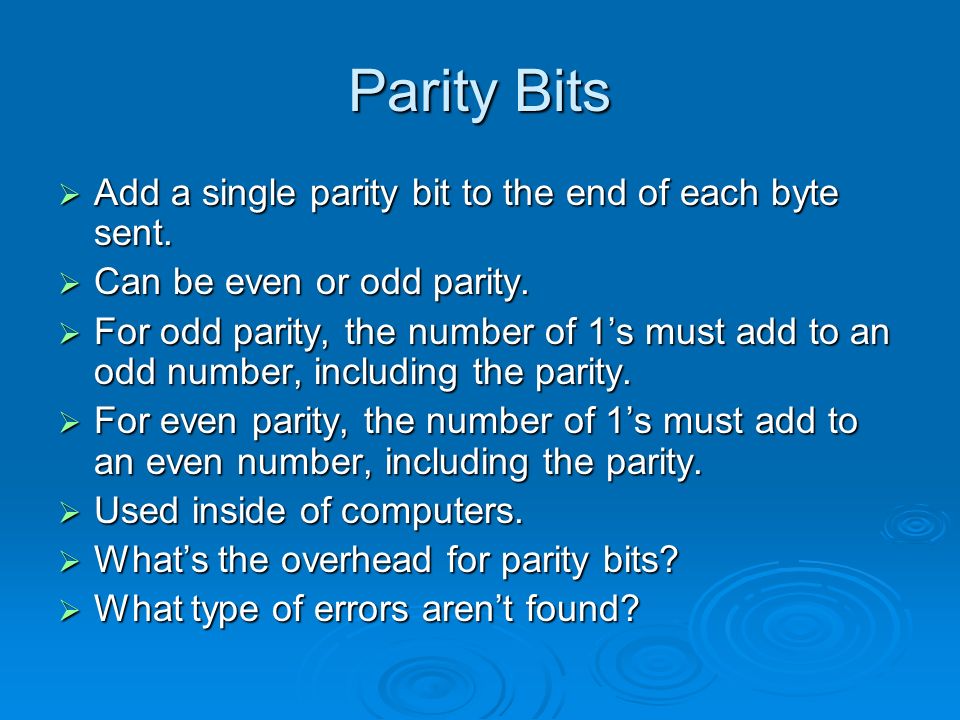 Parity Bits

➢ Add a single parity bit to the end of each byte sent.
➢ Can be even or odd parity.
➢ For odd parity, the number of 1’s must add to an odd number, including the parity.
➢ For even parity, the number of 1’s must add to an even number, including the parity.
➢ Used inside of computers.
➢ What’s the overhead for parity bits?
➢ What type of errors aren’t found?